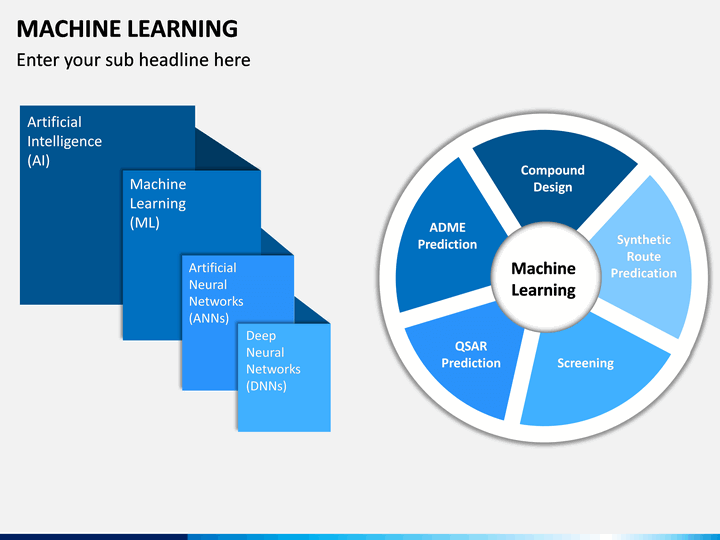 MACHINE LEARNING

Enter your sub headline here

Artificial Intelligence (AI)

Machine Learning (ML)

Artificial Neural Networks (ANNs)

Deep Neural Networks (DNNs)

Compound Design

Synthetic Route Predication

Screening

QSAR Prediction

ADME Prediction

Machine Learning